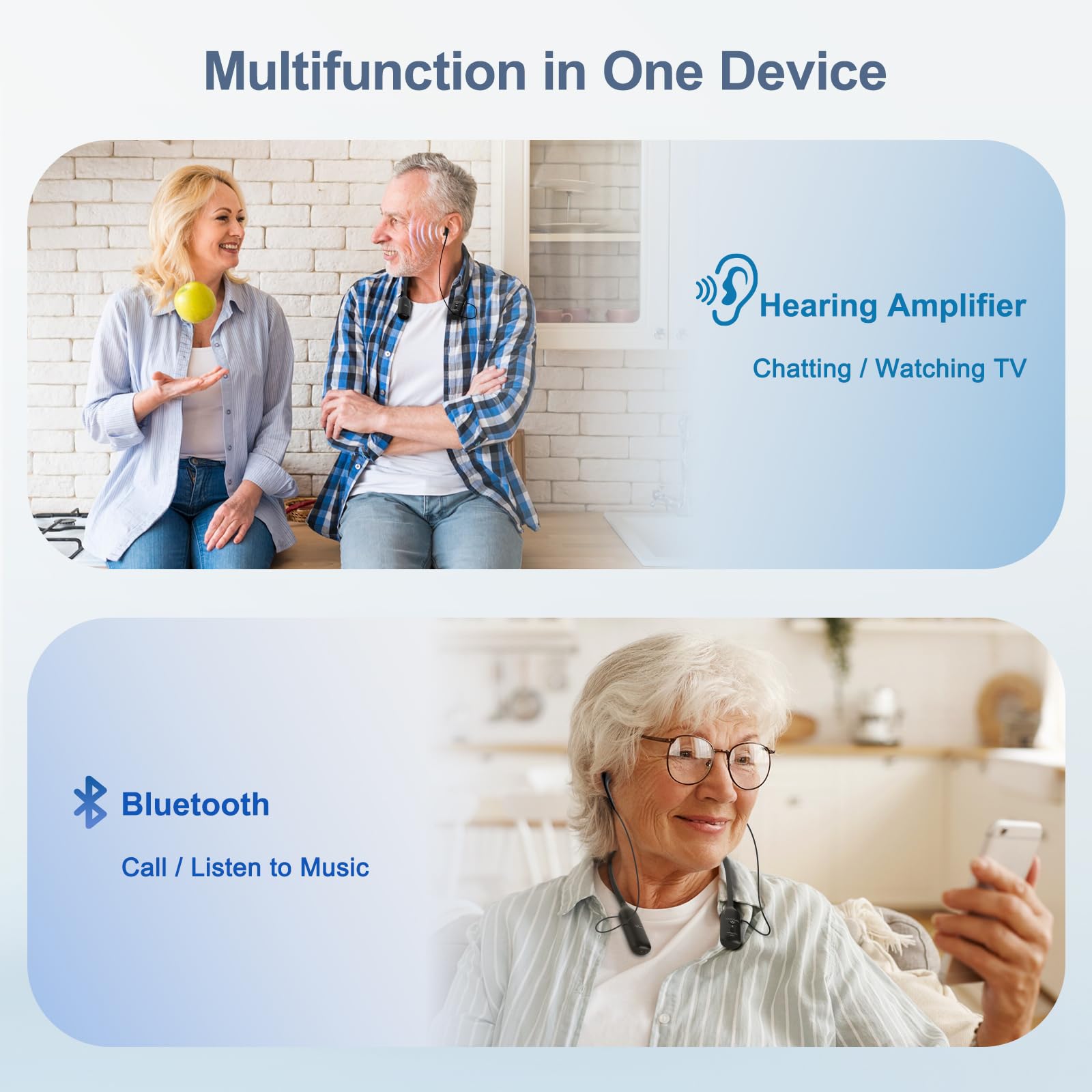 Multifunction in One Device

Hearing Amplifier

Chatting / Watching TV

Bluetooth

Call / Listen to Music